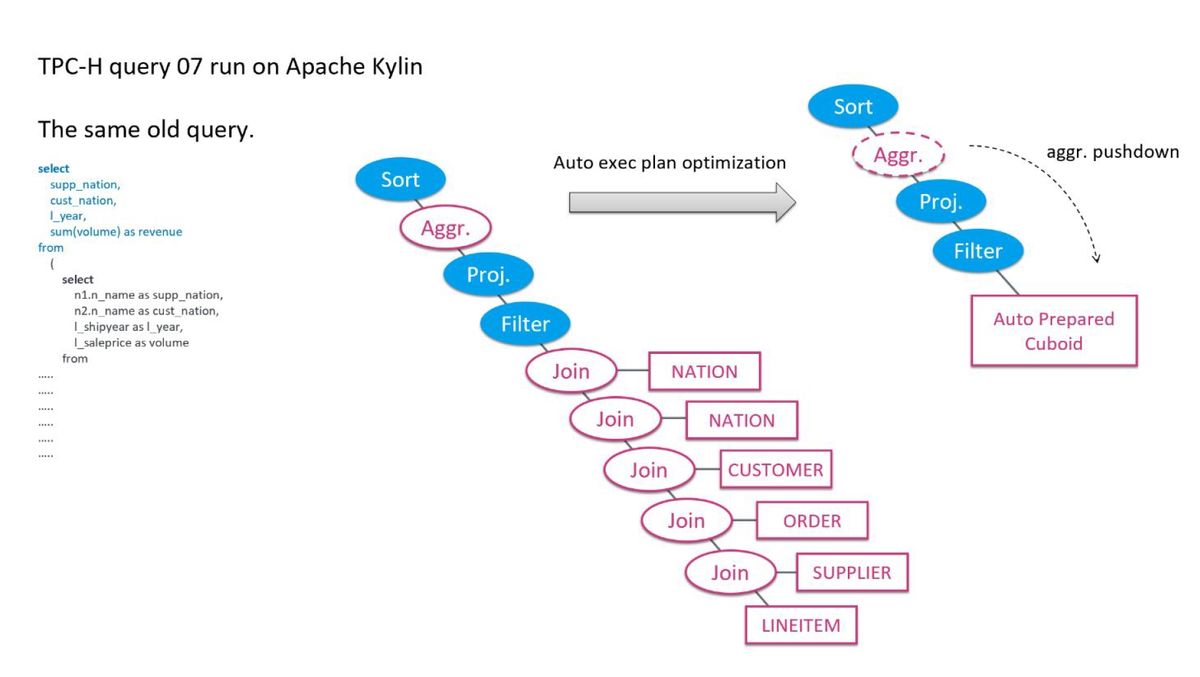 TPC-H query 07 run on Apache Kylin

The same old query.

select
supp_nation,
cust_nation,
l_year,
sum(volume) as revenue
from
(
select
n1.n_name as supp_nation,
n2.n_name as cust_nation,
l_shipyear as l_year,
l_saleprice as volume
from
.....
.....
.....
.....
.....
.....

Sort
Aggr.
Proj.
Filter
Join
NATION
Join
NATION
Join
CUSTOMER
Join
ORDER
Join
SUPPLIER
LINEITEM

Auto exec plan optimization

Sort
Aggr.
Proj.
Filter
Auto Prepared Cuboid

aggr. pushdown